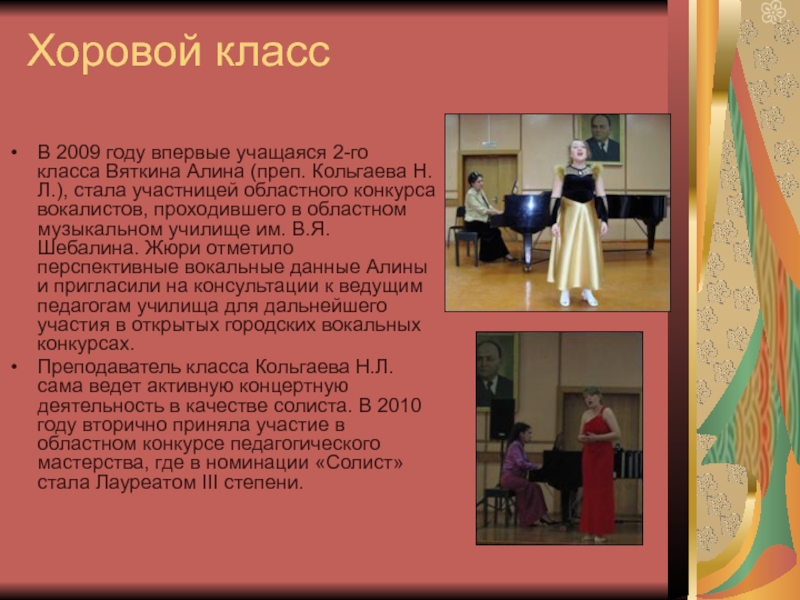 Хоровой класс

• В 2009 году впервые учащаяся 2-го класса Вяткина Алина (преп. Кольгаева Н. Л.), стала участницей областного конкурса вокалистов, проходившего в областном музыкальном училище им. В.Я. Шебалина. Жюри отметило перспективные вокальные данные Алины и пригласили на консультации к ведущим педагогам училища для дальнейшего участия в открытых городских вокальных конкурсах.

• Преподаватель класса Кольгаева Н.Л. сама ведет активную концертную деятельность в качестве солиста. В 2010 году вторично приняла участие в областном конкурсе педагогического мастерства, где в номинации «Солист» стала Лауреатом III степени.